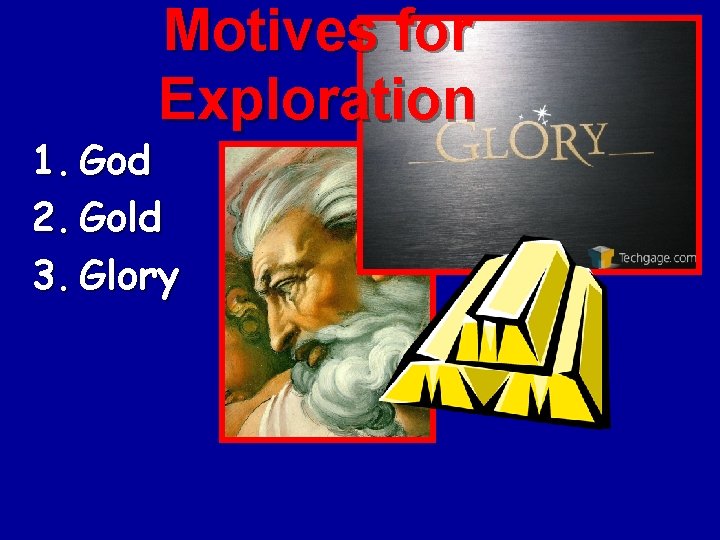 Motives for Exploration

1. God
2. Gold
3. Glory

GLORY

Techgage.com